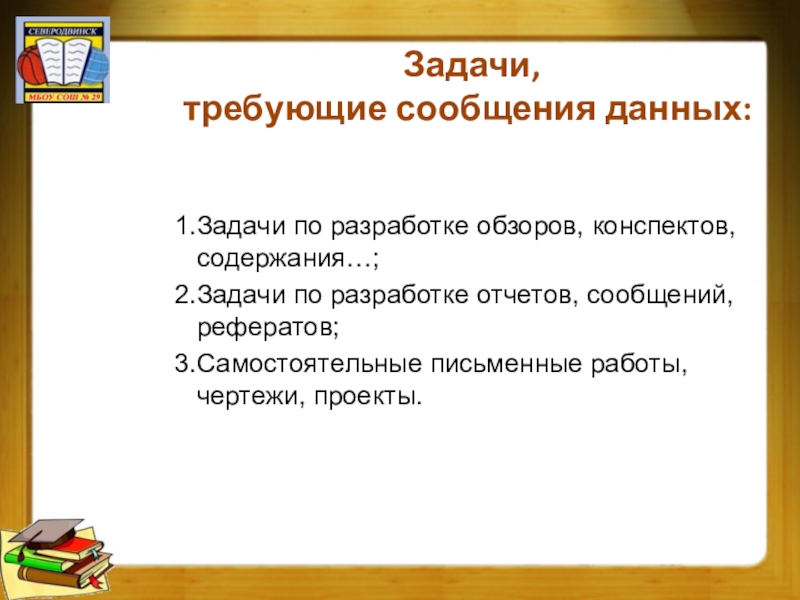 СЕВЕРОДВИНСК
МБОУ СОШ № 29

Задачи,
требующие сообщения данных:

1.Задачи по разработке обзоров, конспектов, содержания…;
2.Задачи по разработке отчетов, сообщений, рефератов;
3.Самостоятельные письменные работы, чертежи, проекты.